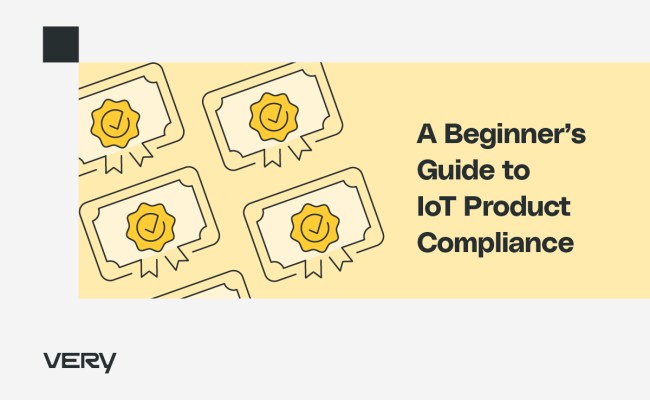 A Beginner's Guide to IoT Product Compliance

VERY